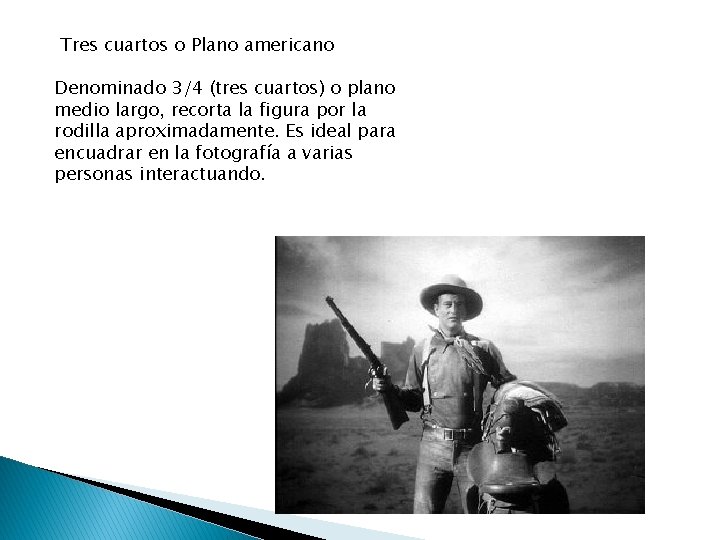 Tres cuartos o Plano americano

Denominado 3/4 (tres cuartos) o plano medio largo, recorta la figura por la rodilla aproximadamente. Es ideal para encuadrar en la fotografía a varias personas interactuando.